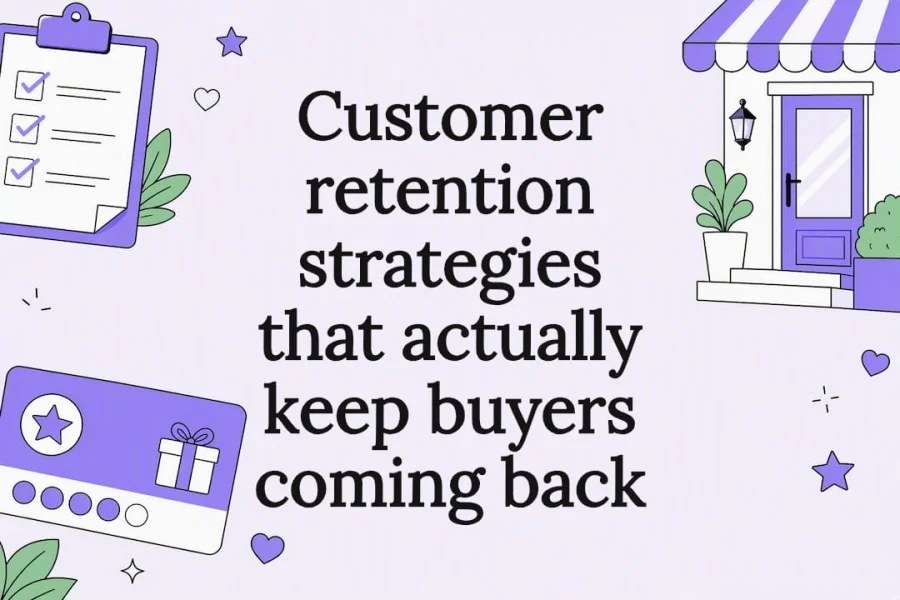 Customer retention strategies that actually keep buyers coming back